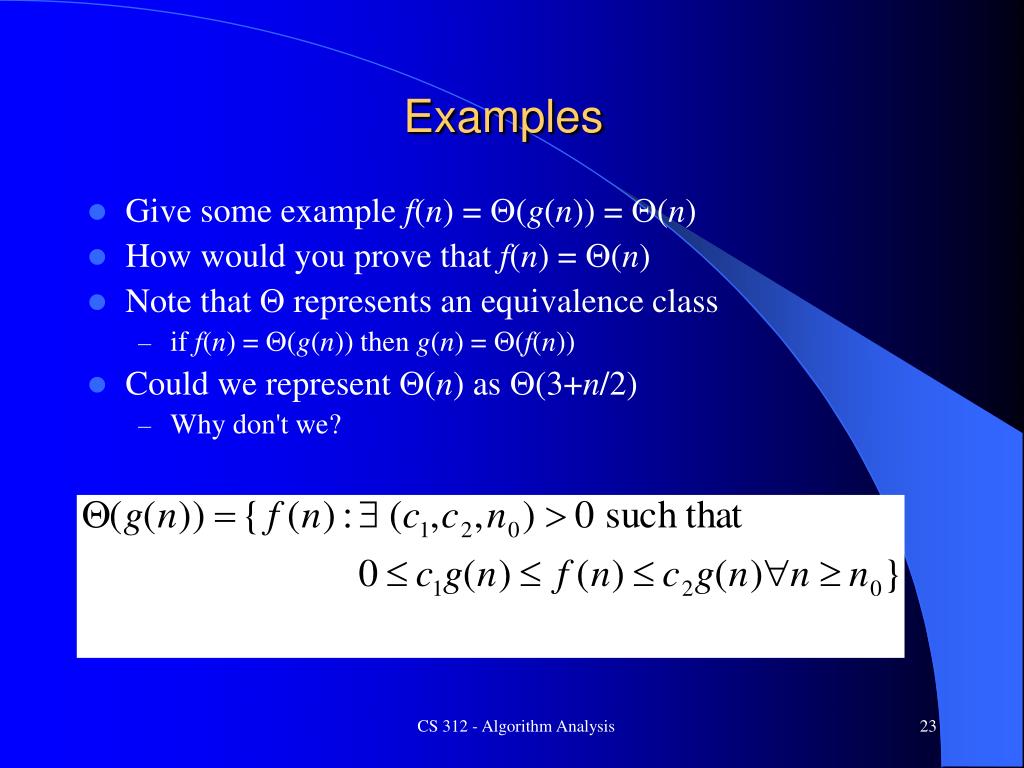 Examples

- Give some example $f(n) = \Theta(g(n)) = \Theta(n)$
- How would you prove that $f(n) = \Theta(n)$
- Note that $\Theta$ represents an equivalence class
  – if $f(n) = \Theta(g(n))$ then $g(n) = \Theta(f(n))$
- Could we represent $\Theta(n)$ as $\Theta(3+n/2)$
  – Why don't we?

$\Theta(g(n)) = \{ f(n) : \exists\ (c_1, c_2, n_0) > 0$ such that
$0 \le c_1 g(n) \le f(n) \le c_2 g(n) \forall n \ge n_0 \}$

CS 312 - Algorithm Analysis

23